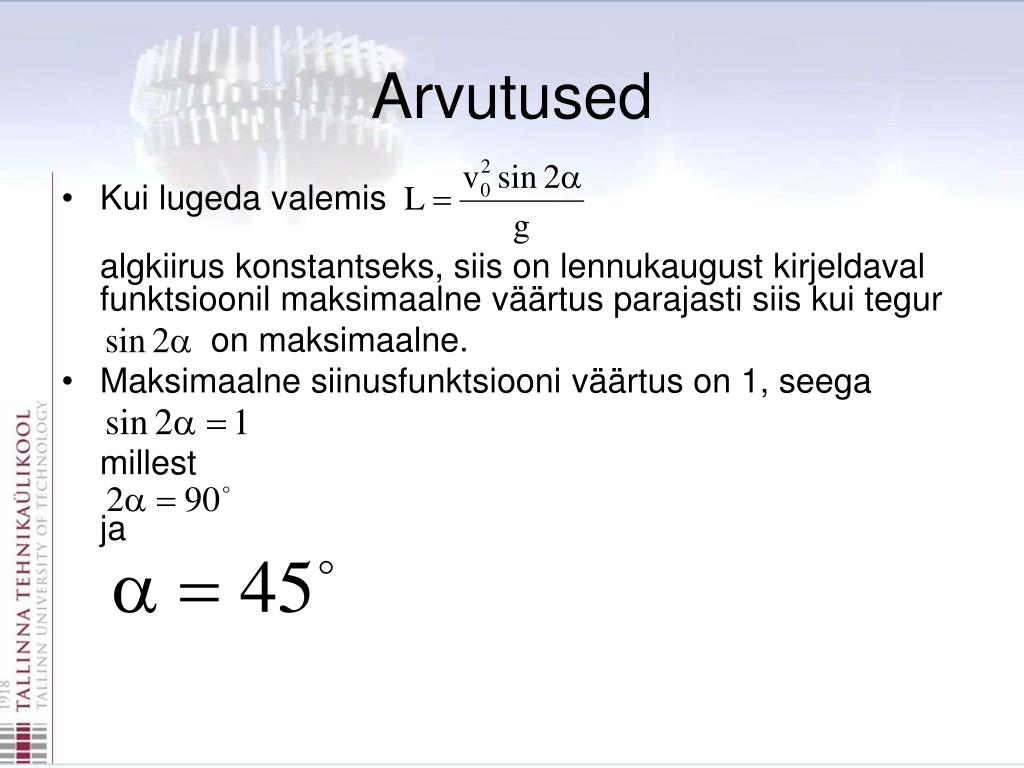 Arvutused

• Kui lugeda valemis $L = \frac{v_0^2 \sin 2\alpha}{g}$

algkiirus konstantseks, siis on lennukaugust kirjeldaval funktsioonil maksimaalne väärtus parajasti siis kui tegur $\sin 2\alpha$ on maksimaalne.

• Maksimaalne siinusfunktsiooni väärtus on 1, seega $\sin 2\alpha = 1$

millest $2\alpha = 90^\circ$

ja

$\alpha = 45^\circ$

1918 TALLINNA TEHNIKAÜLIKOOL
TALLINN UNIVERSITY OF TECHNOLOGY